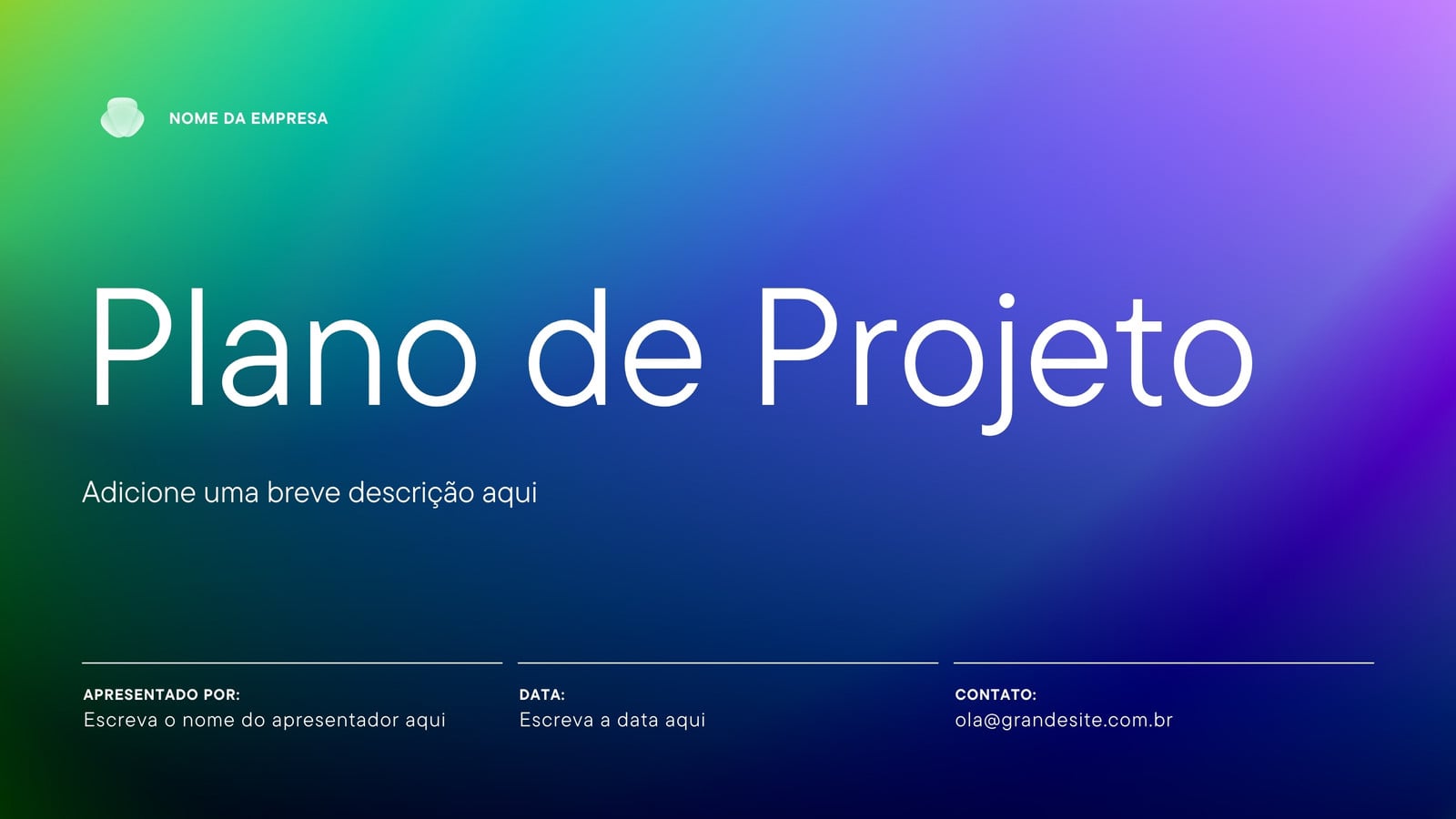 NOME DA EMPRESA

Plano de Projeto

Adicione uma breve descrição aqui

APRESENTADO POR:
Escreva o nome do apresentador aqui

DATA:
Escreva a data aqui

CONTATO:
ola@grandesite.com.br